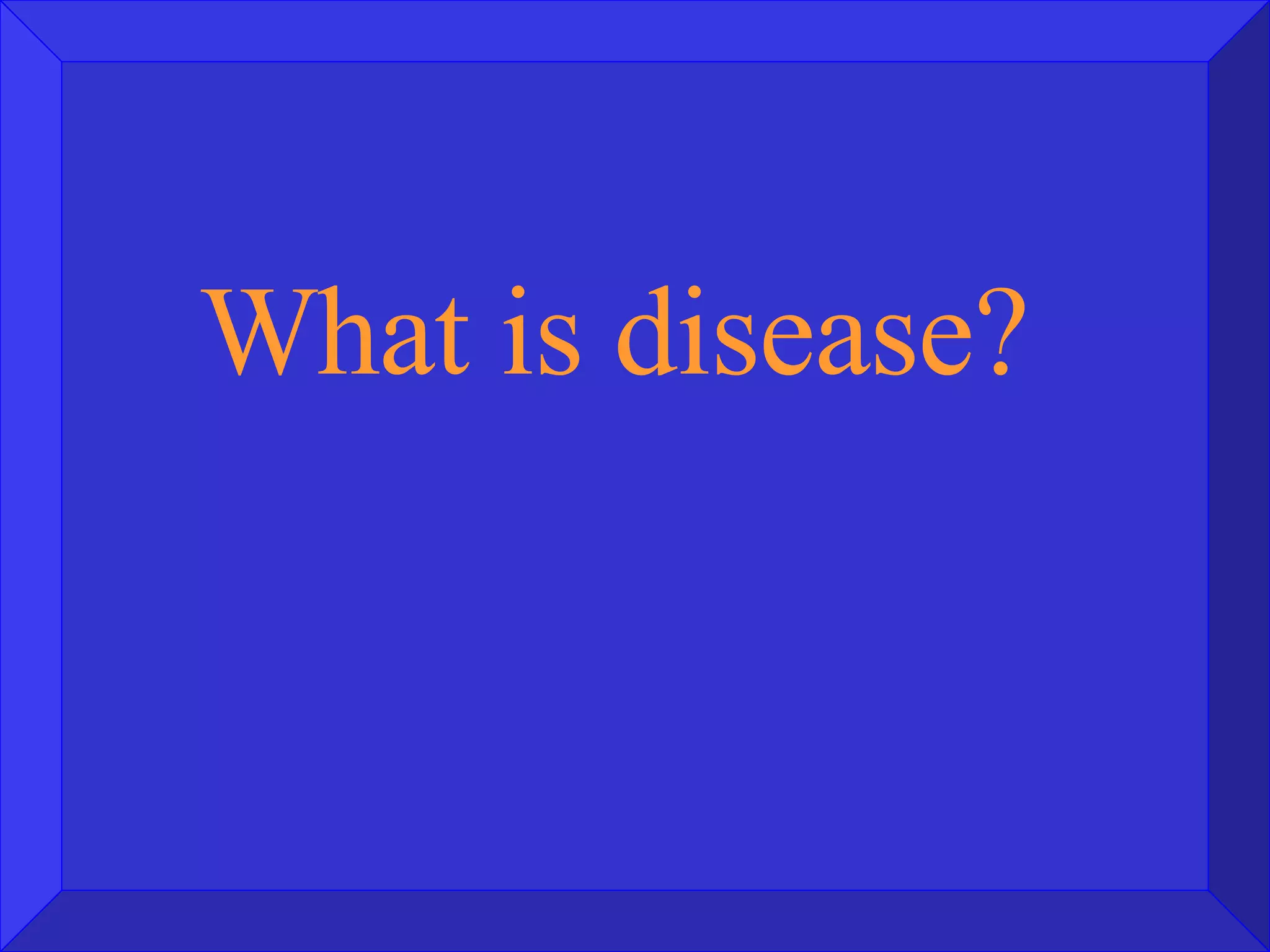 What is disease?